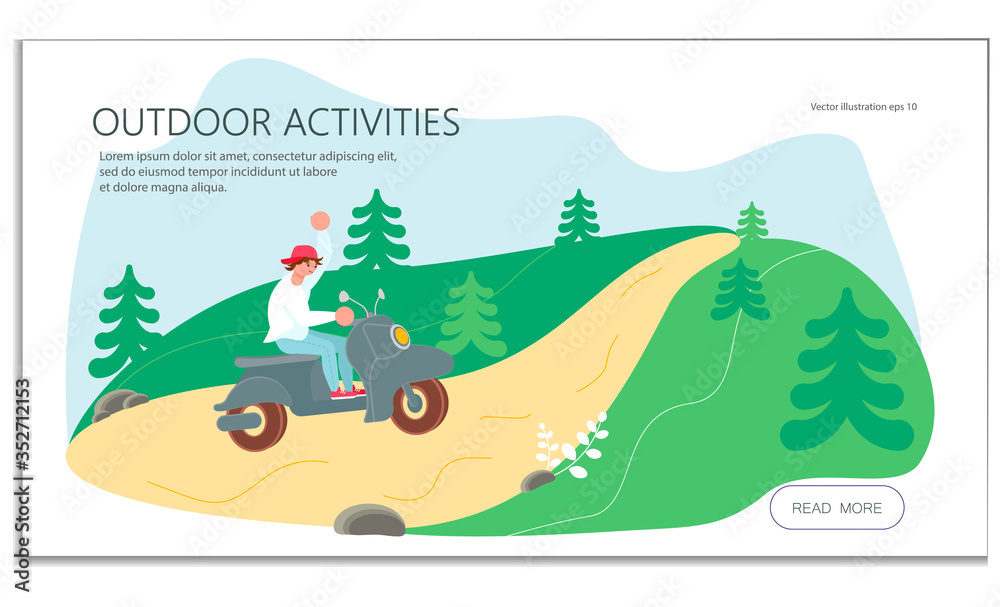 OUTDOOR ACTIVITIES

Vector illustration eps 10

Lorem ipsum dolor sit amet, consectetur adipiscing elit, sed do eiusmod tempor incididunt ut labore et dolore magna aliqua.

READ MORE

Adobe Stock | #352712153